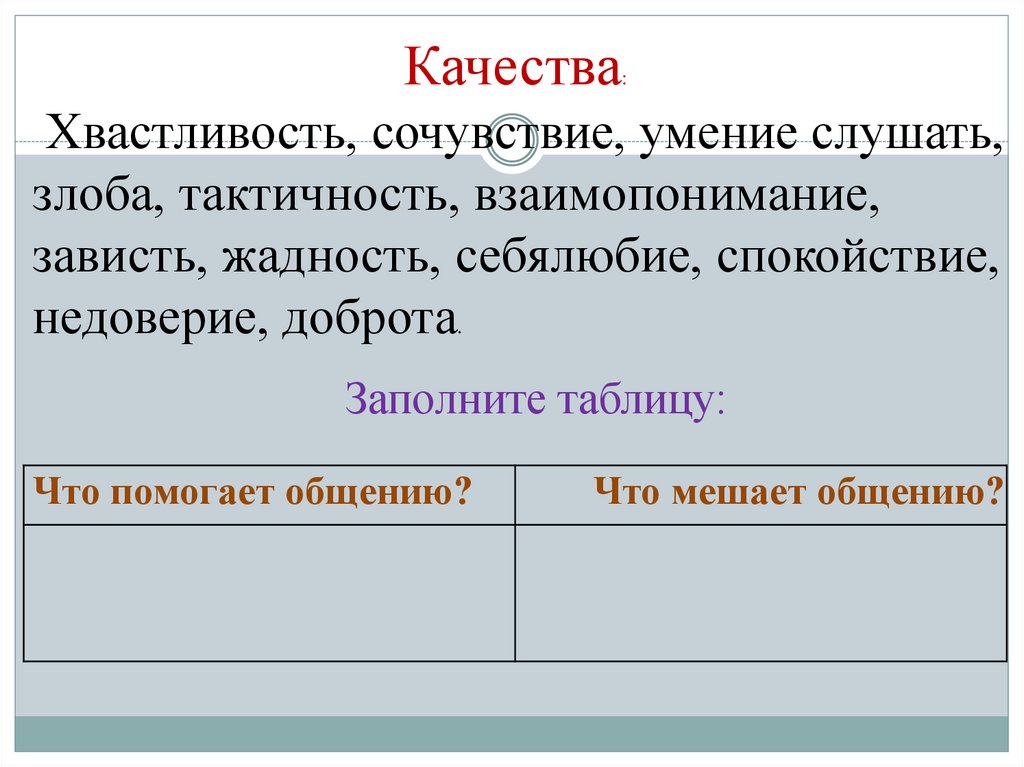 Качества:

Хвастливость, сочувствие, умение слушать, злоба, тактичность, взаимопонимание, зависть, жадность, себялюбие, спокойствие, недоверие, доброта.

Заполните таблицу:

| Что помогает общению? | Что мешает общению? |
|---|---|
| | |